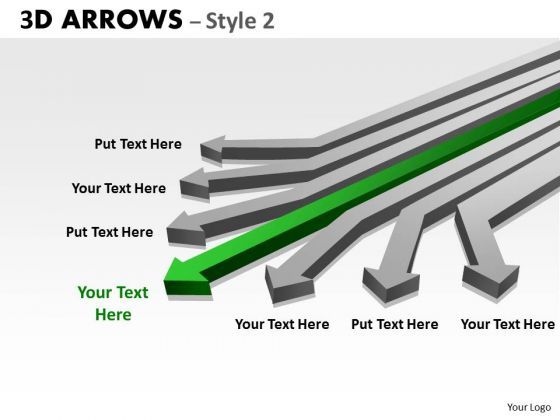 3D ARROWS – Style 2

Put Text Here

Your Text Here

Put Text Here

Your Text Here

Your Text Here

Put Text Here

Your Text Here

Your Logo